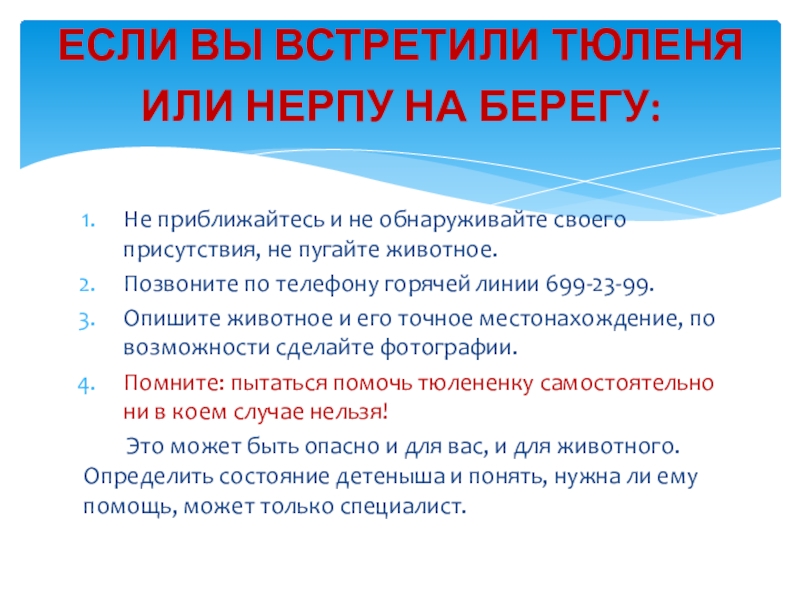 ЕСЛИ ВЫ ВСТРЕТИЛИ ТЮЛЕНЯ ИЛИ НЕРПУ НА БЕРЕГУ:

1. Не приближайтесь и не обнаруживайте своего присутствия, не пугайте животное.
2. Позвоните по телефону горячей линии 699-23-99.
3. Опишите животное и его точное местонахождение, по возможности сделайте фотографии.
4. Помните: пытаться помочь тюлененку самостоятельно ни в коем случае нельзя!

Это может быть опасно и для вас, и для животного. Определить состояние детеныша и понять, нужна ли ему помощь, может только специалист.